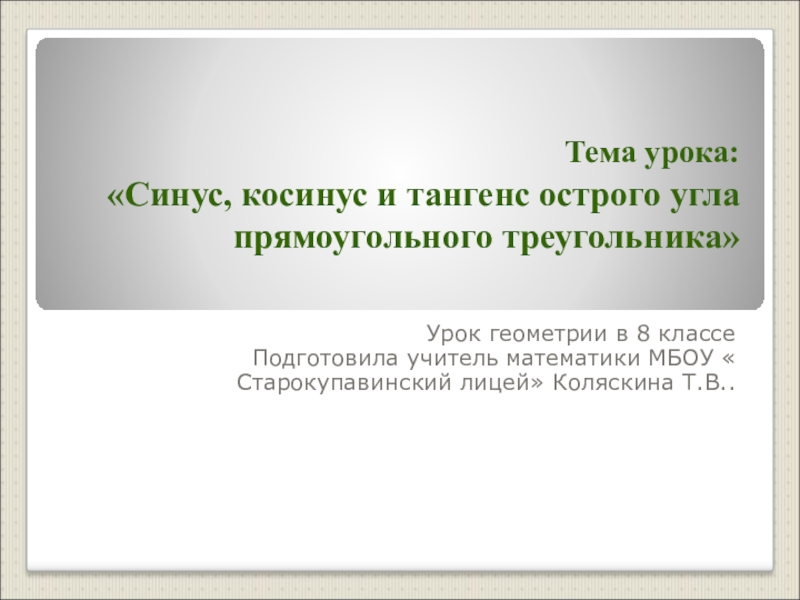 Тема урока:
«Синус, косинус и тангенс острого угла прямоугольного треугольника»

Урок геометрии в 8 классе
Подготовила учитель математики МБОУ « Старокупавинский лицей» Коляскина Т.В..